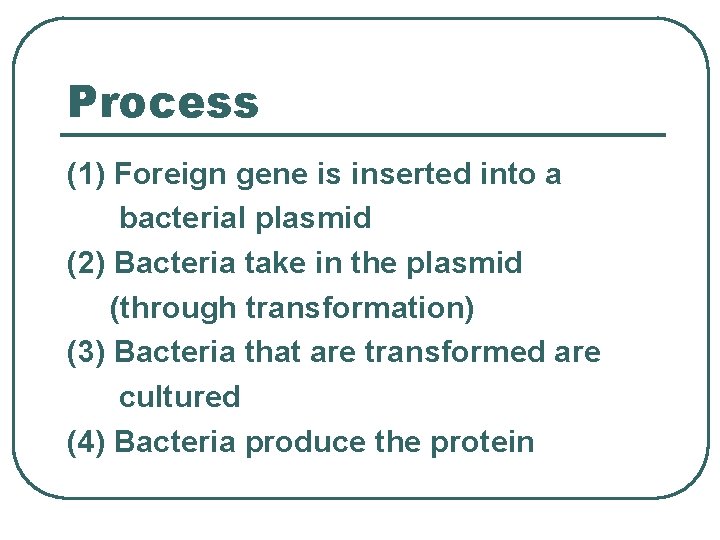 Process

(1) Foreign gene is inserted into a bacterial plasmid
(2) Bacteria take in the plasmid (through transformation)
(3) Bacteria that are transformed are cultured
(4) Bacteria produce the protein